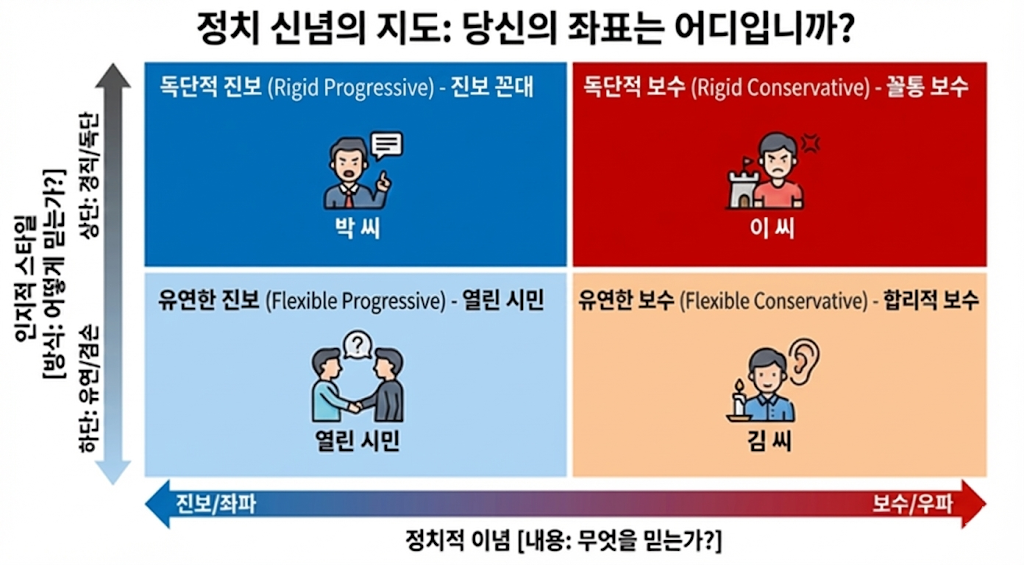 정치 신념의 지도: 당신의 좌표는 어디입니까?

인지적 스타일 [방식: 어떻게 믿는가?]

상단: 경직/독단

하단: 유연/겸손

독단적 진보 (Rigid Progressive) - 진보 꼰대

박 씨

독단적 보수 (Rigid Conservative) - 꼴통 보수

이 씨

유연한 진보 (Flexible Progressive) - 열린 시민

열린 시민

유연한 보수 (Flexible Conservative) - 합리적 보수

김 씨

진보/좌파

보수/우파

정치적 이념 [내용: 무엇을 믿는가?]